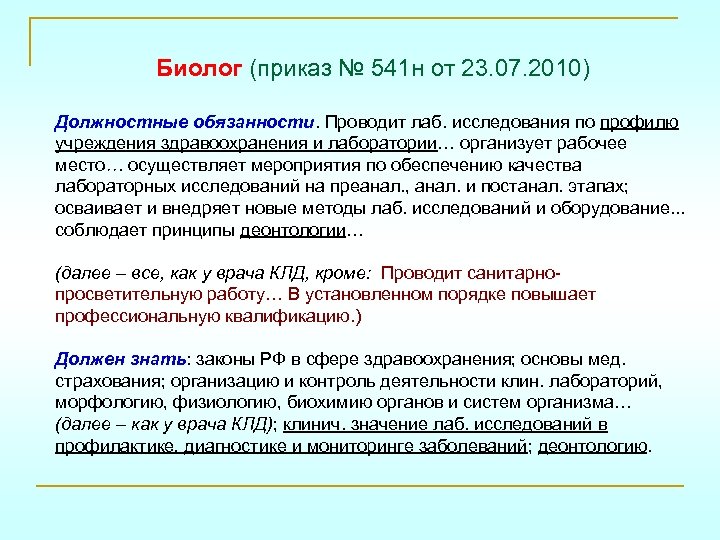 Биолог (приказ № 541н от 23.07.2010)

Должностные обязанности. Проводит лаб. исследования по профилю учреждения здравоохранения и лаборатории… организует рабочее место… осуществляет мероприятия по обеспечению качества лабораторных исследований на преанал., анал. и постанал. этапах; осваивает и внедряет новые методы лаб. исследований и оборудование... соблюдает принципы деонтологии…

(далее – все, как у врача КЛД, кроме: Проводит санитарно-просветительную работу… В установленном порядке повышает профессиональную квалификацию.)

Должен знать: законы РФ в сфере здравоохранения; основы мед. страхования; организацию и контроль деятельности клин. лабораторий, морфологию, физиологию, биохимию органов и систем организма… (далее – как у врача КЛД); клинич. значение лаб. исследований в профилактике, диагностике и мониторинге заболеваний; деонтологию.